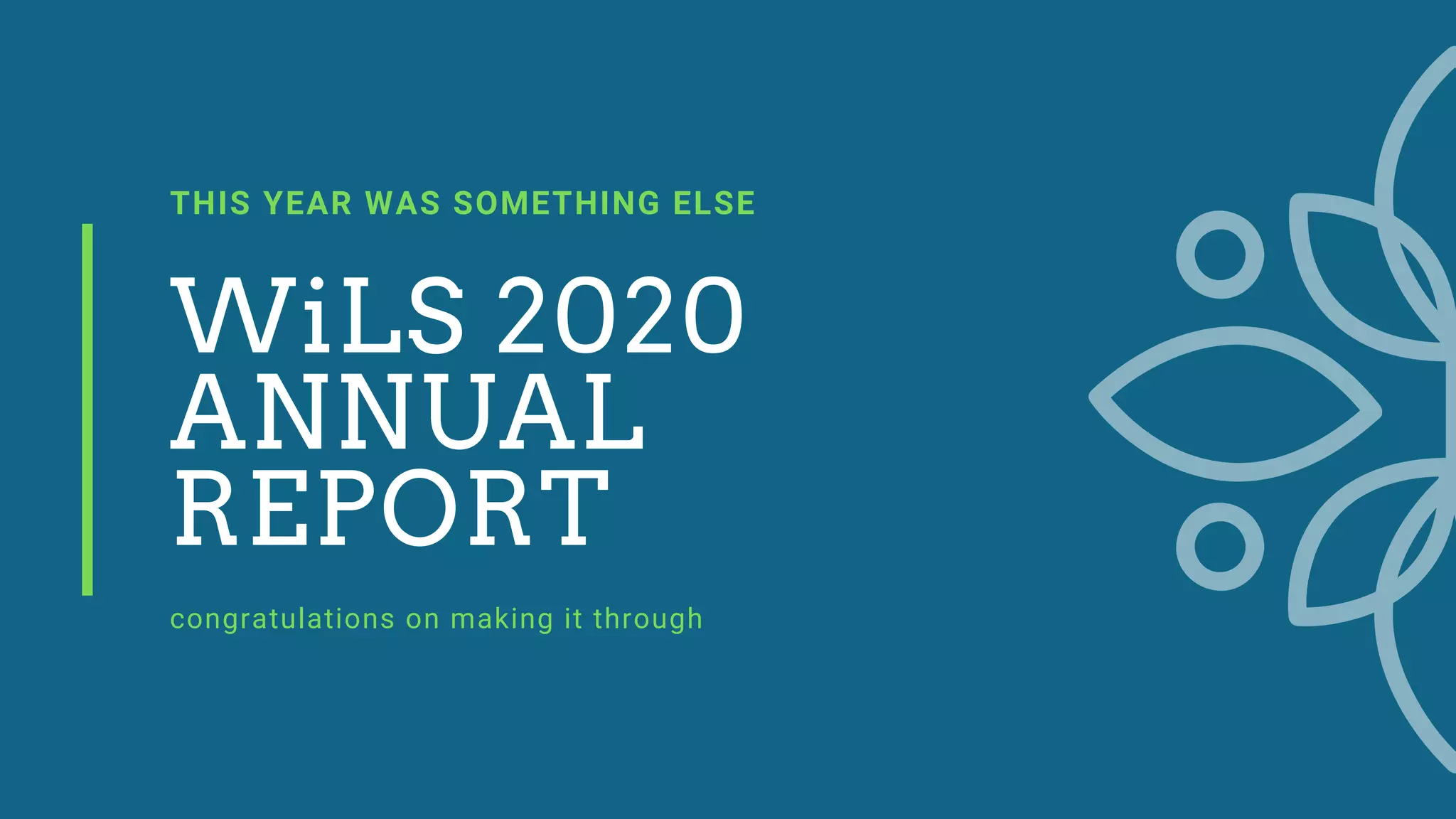 THIS YEAR WAS SOMETHING ELSE

WiLS 2020 ANNUAL REPORT

congratulations on making it through